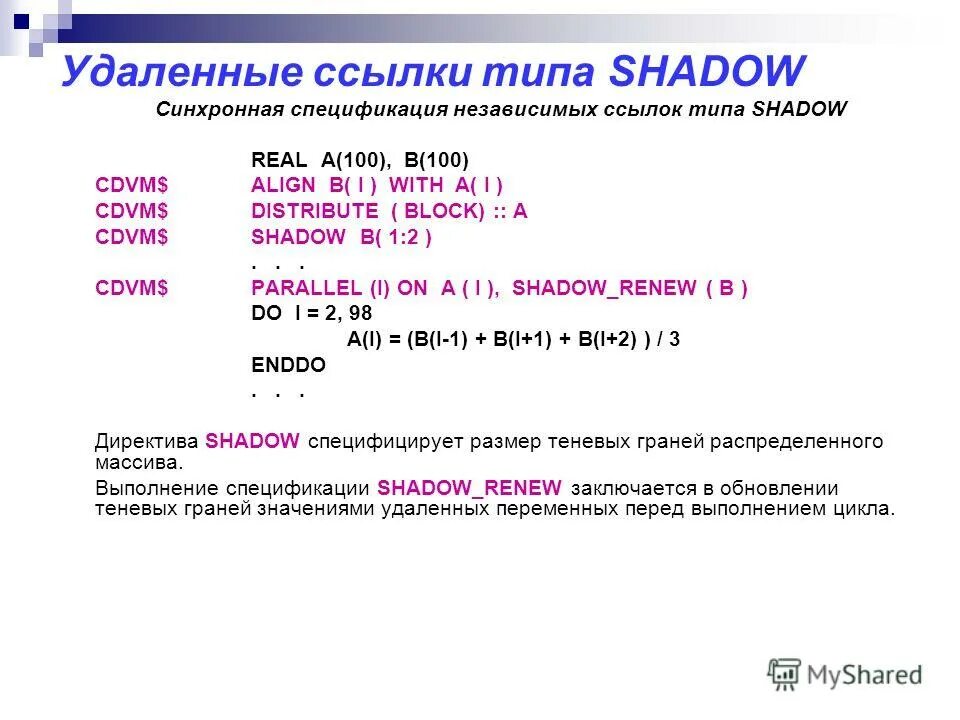 Удаленные ссылки типа SHADOW

Синхронная спецификация независимых ссылок типа SHADOW

REAL A(100), B(100)
CDVM$ ALIGN B( I ) WITH A( I )
CDVM$ DISTRIBUTE ( BLOCK) :: A
CDVM$ SHADOW B( 1:2 )
. . .
CDVM$ PARALLEL (I) ON A ( I ), SHADOW_RENEW ( B )
DO I = 2, 98
A(I) = (B(I-1) + B(I+1) + B(I+2) ) / 3
ENDDO
. . .

Директива SHADOW специфицирует размер теневых граней распределенного массива.

Выполнение спецификации SHADOW_RENEW заключается в обновлении теневых граней значениями удаленных переменных перед выполнением цикла.

MyShared